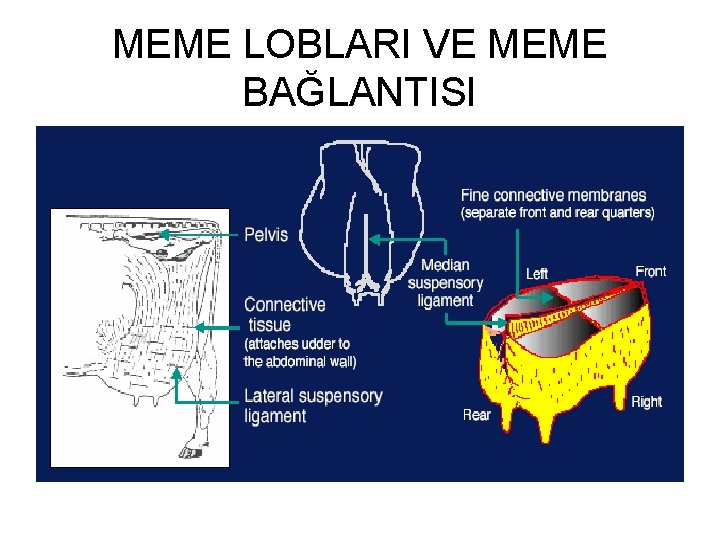 MEME LOBLARI VE MEME BAĞLANTISI

Pelvis

Connective tissue (attaches udder to the abdominal wall)

Lateral suspensory ligament

Median suspensory ligament

Fine connective membranes (separate front and rear quarters)

Left

Front

Rear

Right